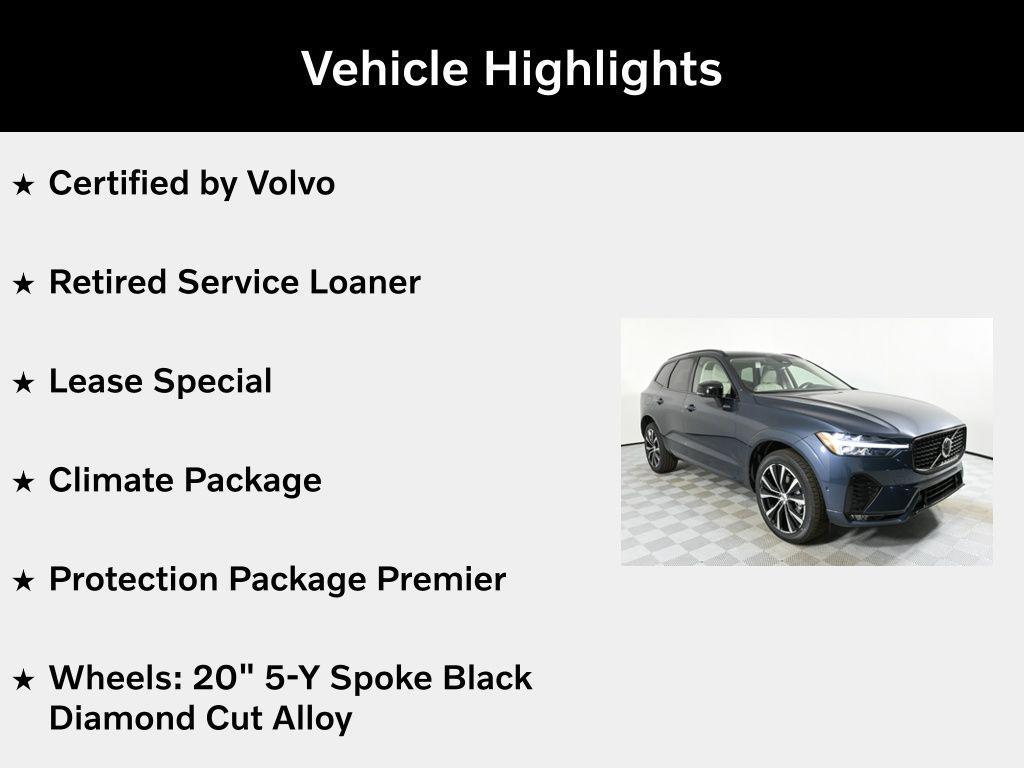 Vehicle Highlights

★ Certified by Volvo

★ Retired Service Loaner

★ Lease Special

★ Climate Package

★ Protection Package Premier

★ Wheels: 20" 5-Y Spoke Black Diamond Cut Alloy